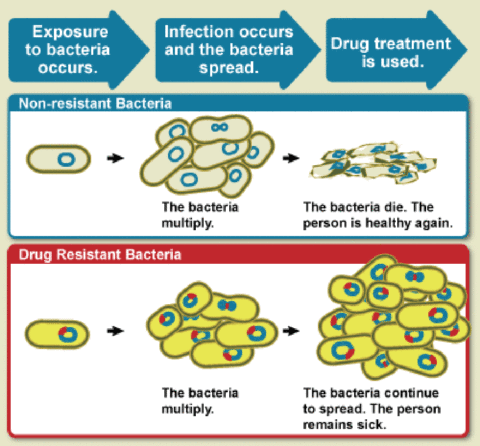 Exposure to bacteria occurs.

Infection occurs and the bacteria spread.

Drug treatment is used.

Non-resistant Bacteria

The bacteria multiply.

The bacteria die. The person is healthy again.

Drug Resistant Bacteria

The bacteria multiply.

The bacteria continue to spread. The person remains sick.